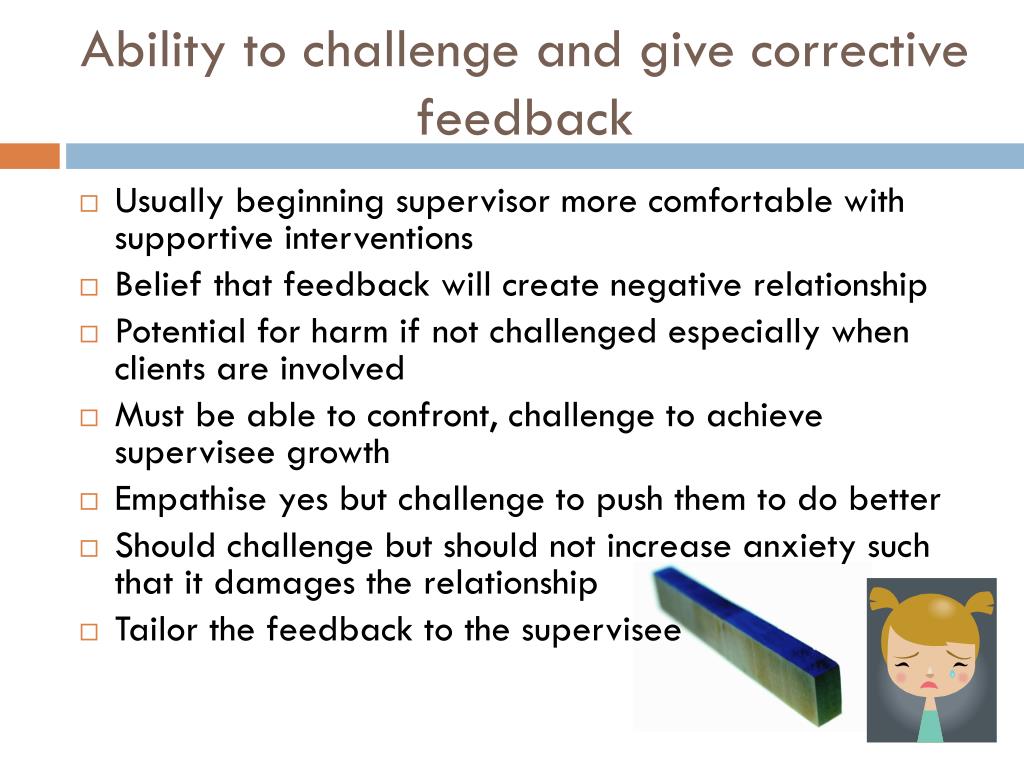 Ability to challenge and give corrective feedback

□ Usually beginning supervisor more comfortable with supportive interventions
□ Belief that feedback will create negative relationship
□ Potential for harm if not challenged especially when clients are involved
□ Must be able to confront, challenge to achieve supervisee growth
□ Empathise yes but challenge to push them to do better
□ Should challenge but should not increase anxiety such that it damages the relationship
□ Tailor the feedback to the supervisee